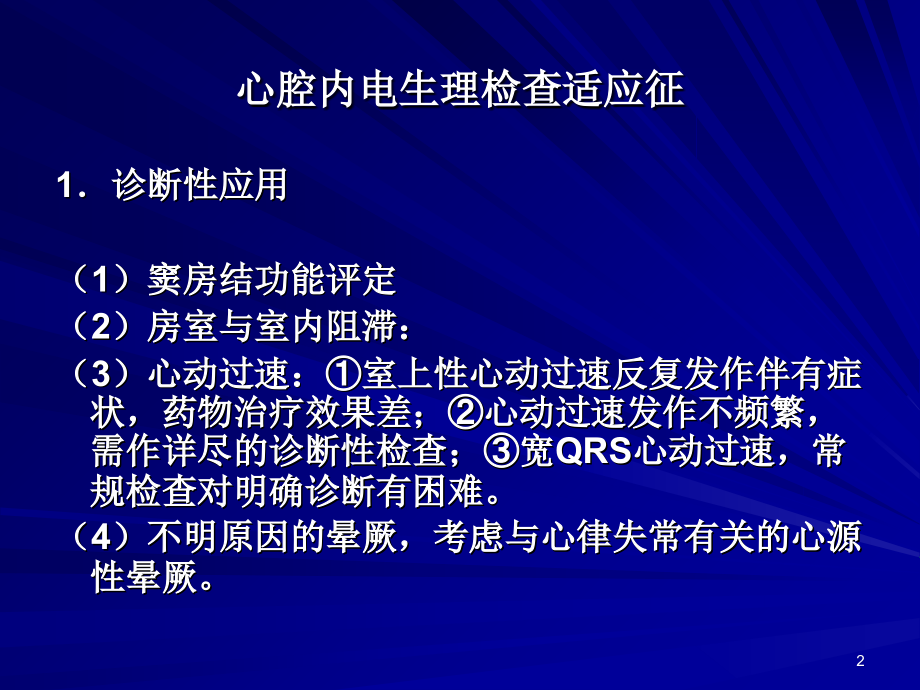 心腔内电生理检查适应征

1．诊断性应用

（1）窦房结功能评定

（2）房室与室内阻滞：

（3）心动过速：①室上性心动过速反复发作伴有症状，药物治疗效果差；②心动过速发作不频繁，需作详尽的诊断性检查；③宽QRS心动过速，常规检查对明确诊断有困难。

（4）不明原因的晕厥，考虑与心律失常有关的心源性晕厥。

2